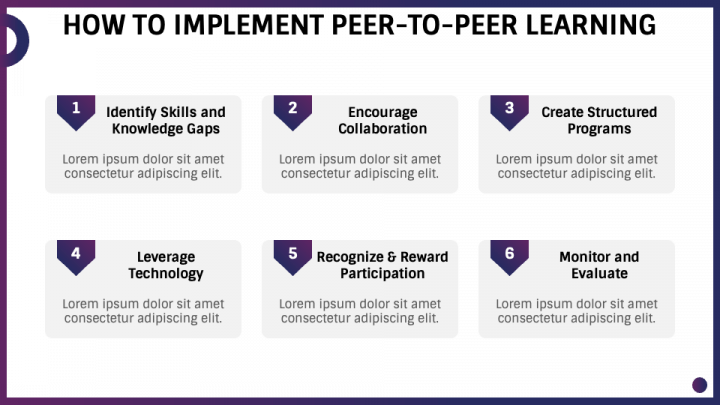 HOW TO IMPLEMENT PEER-TO-PEER LEARNING

1 Identify Skills and Knowledge Gaps

Lorem ipsum dolor sit amet consectetur adipiscing elit.

2 Encourage Collaboration

Lorem ipsum dolor sit amet consectetur adipiscing elit.

3 Create Structured Programs

Lorem ipsum dolor sit amet consectetur adipiscing elit.

4 Leverage Technology

Lorem ipsum dolor sit amet consectetur adipiscing elit.

5 Recognize & Reward Participation

Lorem ipsum dolor sit amet consectetur adipiscing elit.

6 Monitor and Evaluate

Lorem ipsum dolor sit amet consectetur adipiscing elit.